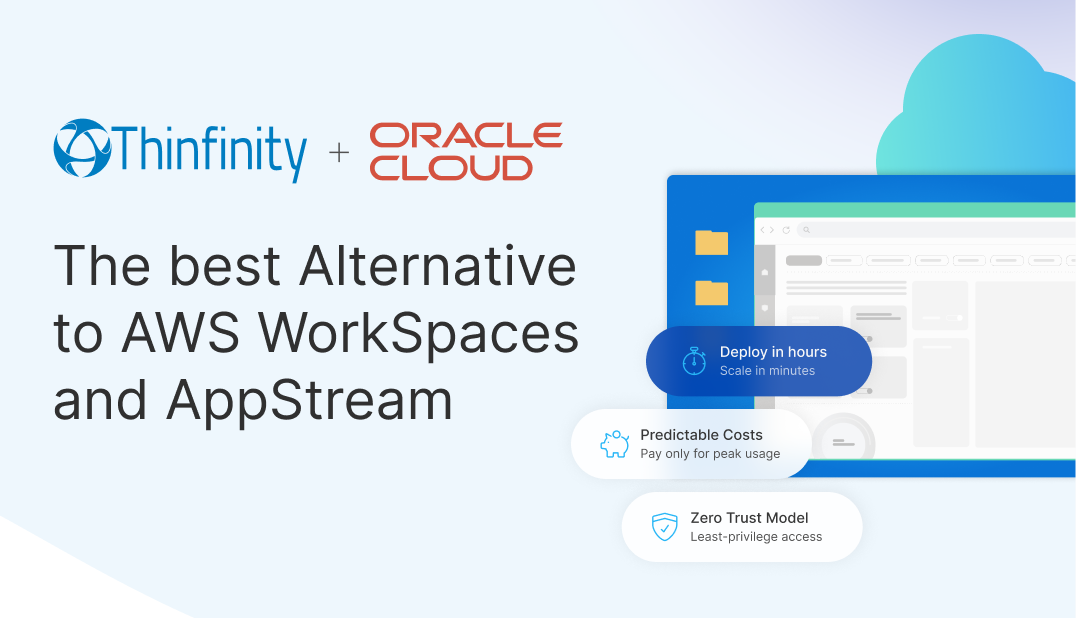 Thinfinity + ORACLE CLOUD

The best Alternative to AWS WorkSpaces and AppStream

Deploy in hours
Scale in minutes

Predictable Costs
Pay only for peak usage

Zero Trust Model
Least-privilege access